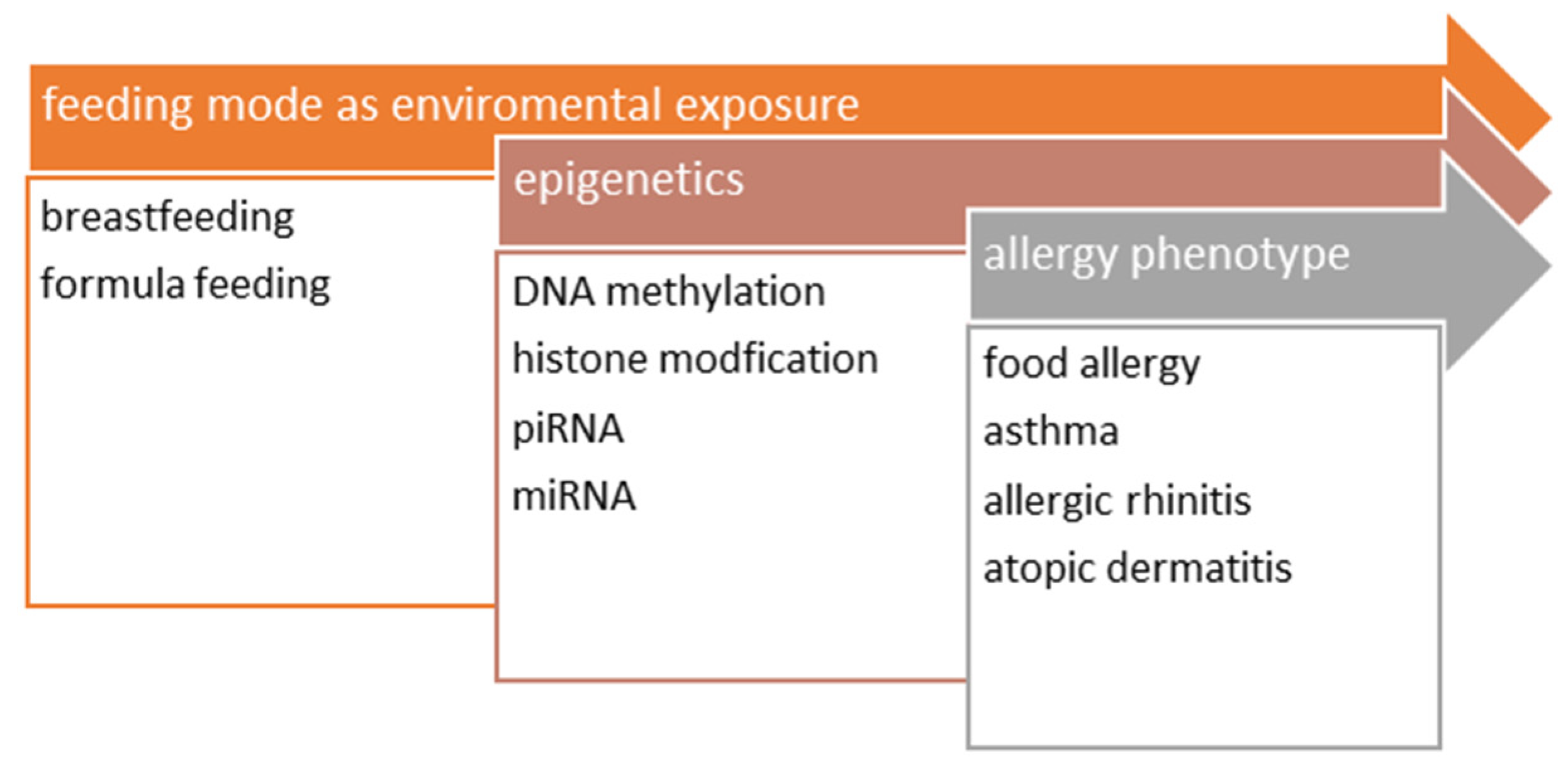 feeding mode as enviromental exposure

breastfeeding

formula feeding

epigenetics

DNA methylation

histone modfication

piRNA

miRNA

allergy phenotype

food allergy

asthma

allergic rhinitis

atopic dermatitis